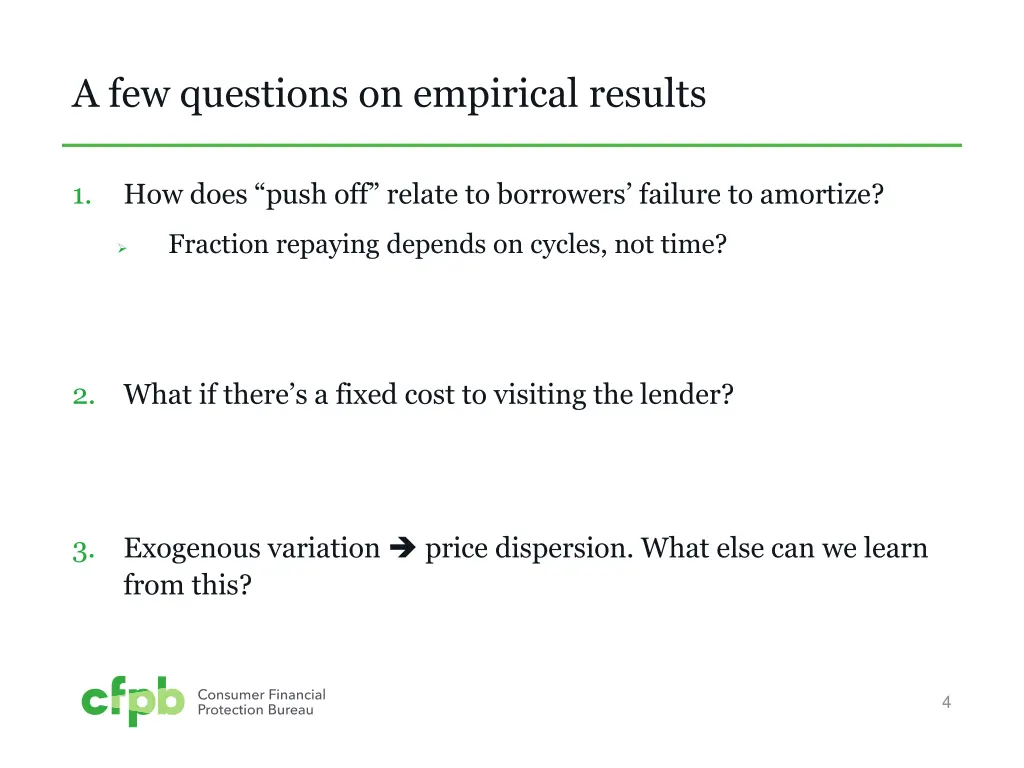 A few questions on empirical results

1. How does “push off” relate to borrowers’ failure to amortize?

➢ Fraction repaying depends on cycles, not time?

2. What if there’s a fixed cost to visiting the lender?

3. Exogenous variation ➔ price dispersion. What else can we learn from this?

cfpb Consumer Financial Protection Bureau

4